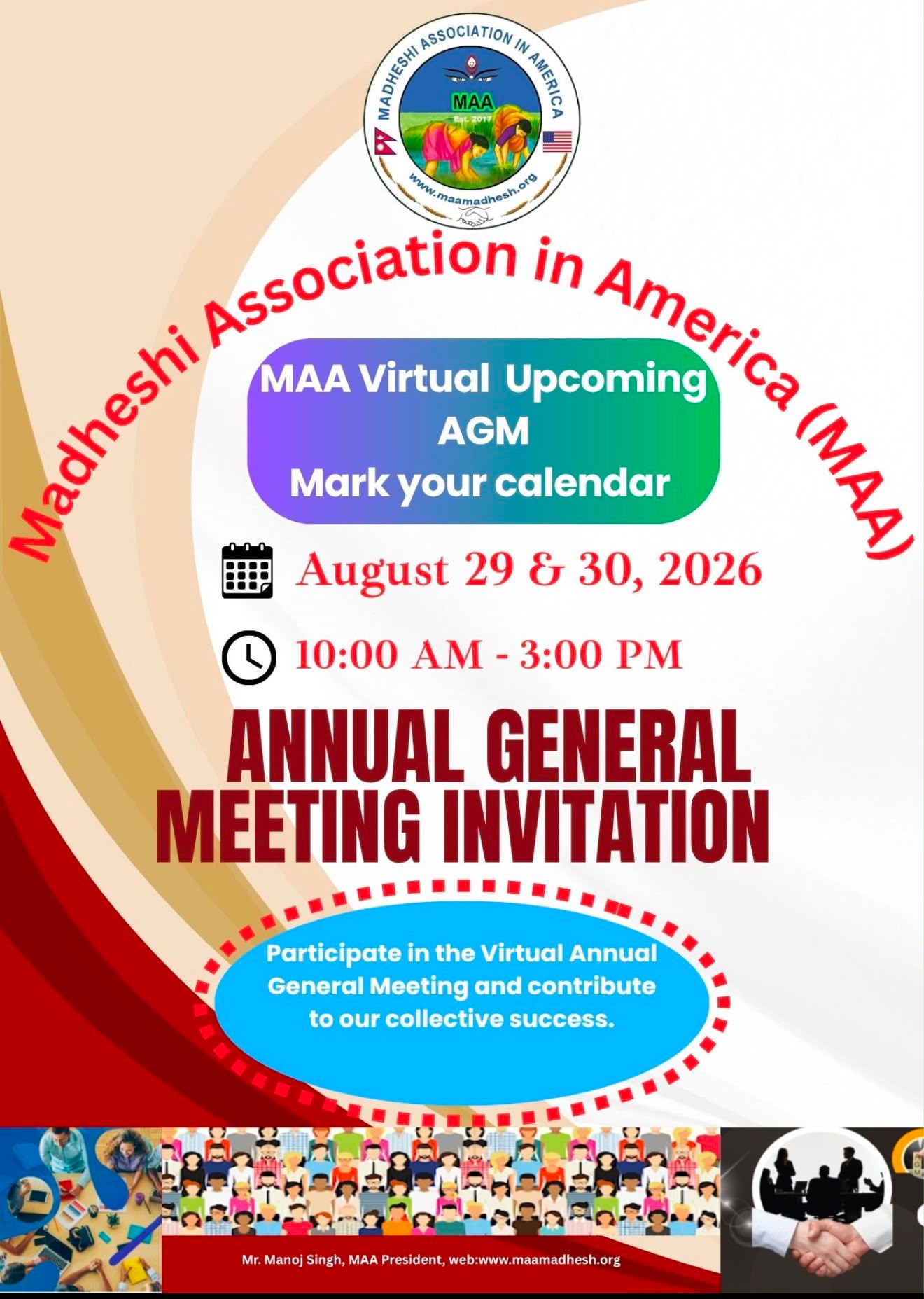 MADHESHI ASSOCIATION IN AMERICA
MAA
Est. 2017
www.maamadhesh.org

Madheshi Association in America (MAA)

MAA Virtual Upcoming AGM
Mark your calendar

August 29 & 30, 2026

10:00 AM - 3:00 PM

ANNUAL GENERAL MEETING INVITATION

Participate in the Virtual Annual General Meeting and contribute to our collective success.

Mr. Manoj Singh, MAA President, web:www.maamadhesh.org